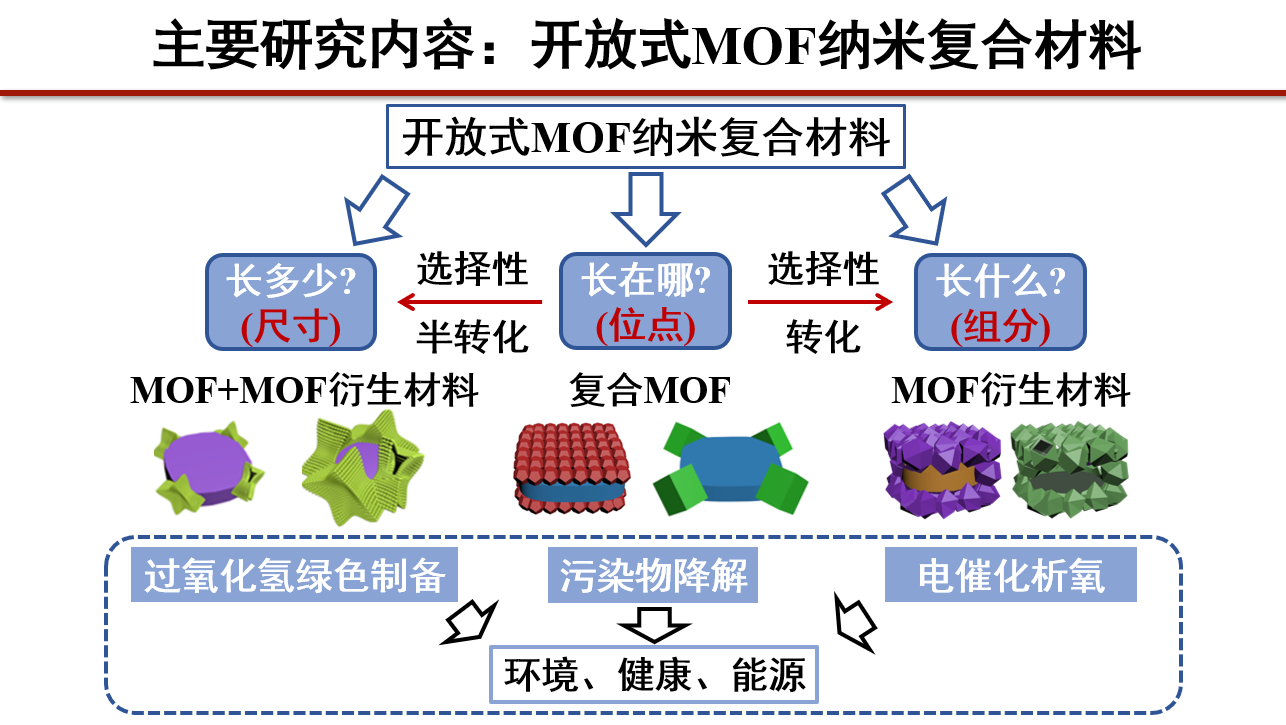 主要研究内容：开放式MOF纳米复合材料

开放式MOF纳米复合材料

长多少?
(尺寸)

选择性
半转化

长在哪?
(位点)

选择性
转化

长什么?
(组分)

MOF+MOF衍生材料

复合MOF

MOF衍生材料

过氧化氢绿色制备

污染物降解

电催化析氧

环境、健康、能源